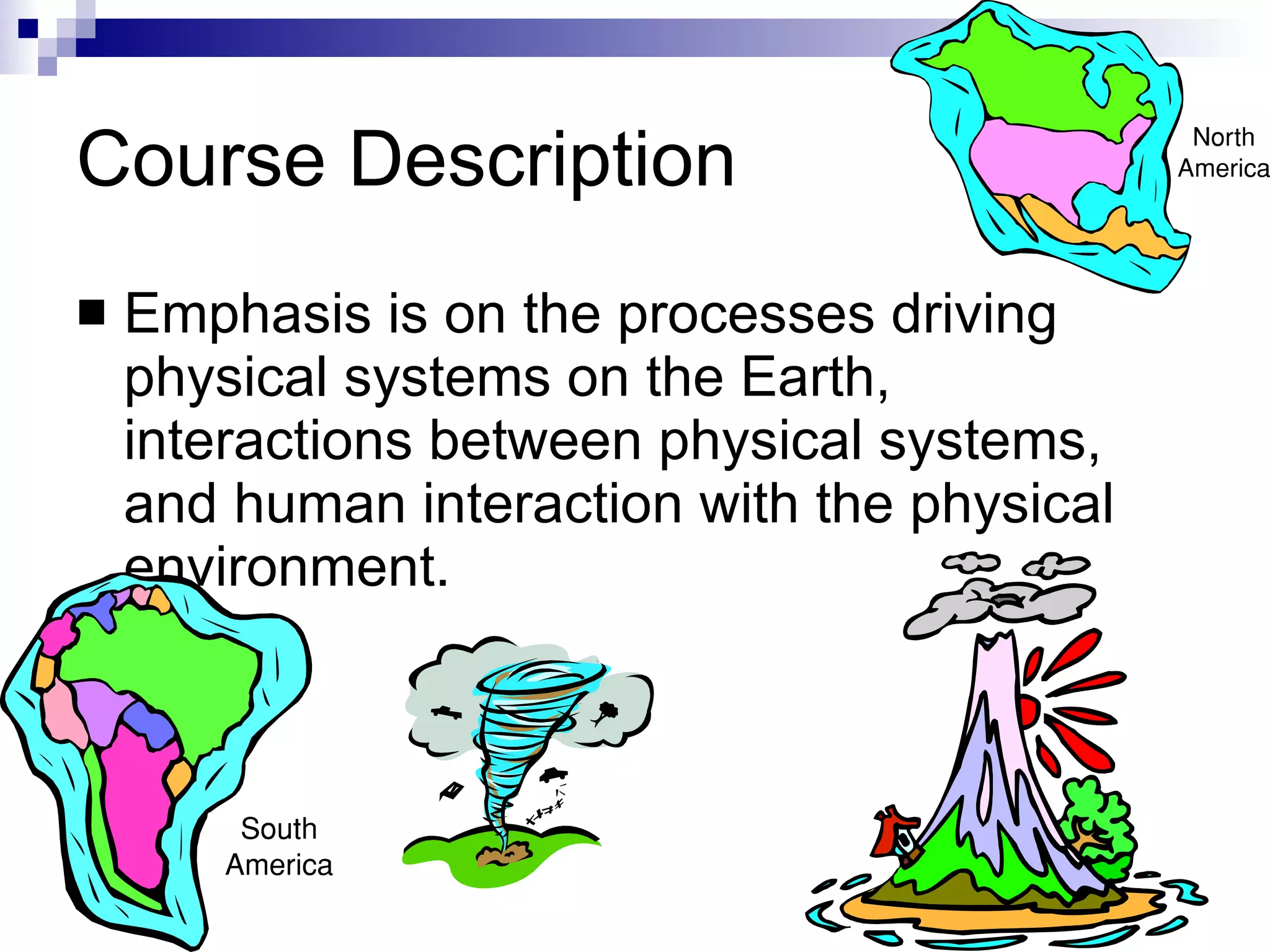 Course Description

North America

■ Emphasis is on the processes driving physical systems on the Earth, interactions between physical systems, and human interaction with the physical environment.

South America